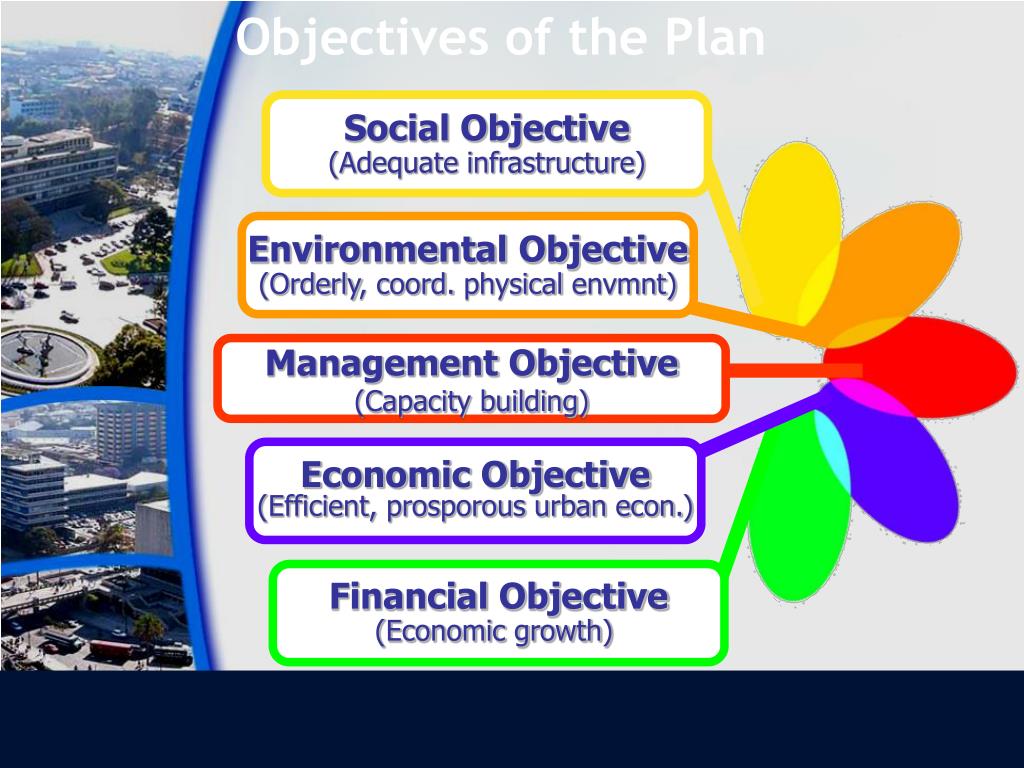 Objectives of the Plan

Social Objective
(Adequate infrastructure)

Environmental Objective
(Orderly, coord. physical envmnt)

Management Objective
(Capacity building)

Economic Objective
(Efficient, prosporous urban econ.)

Financial Objective
(Economic growth)